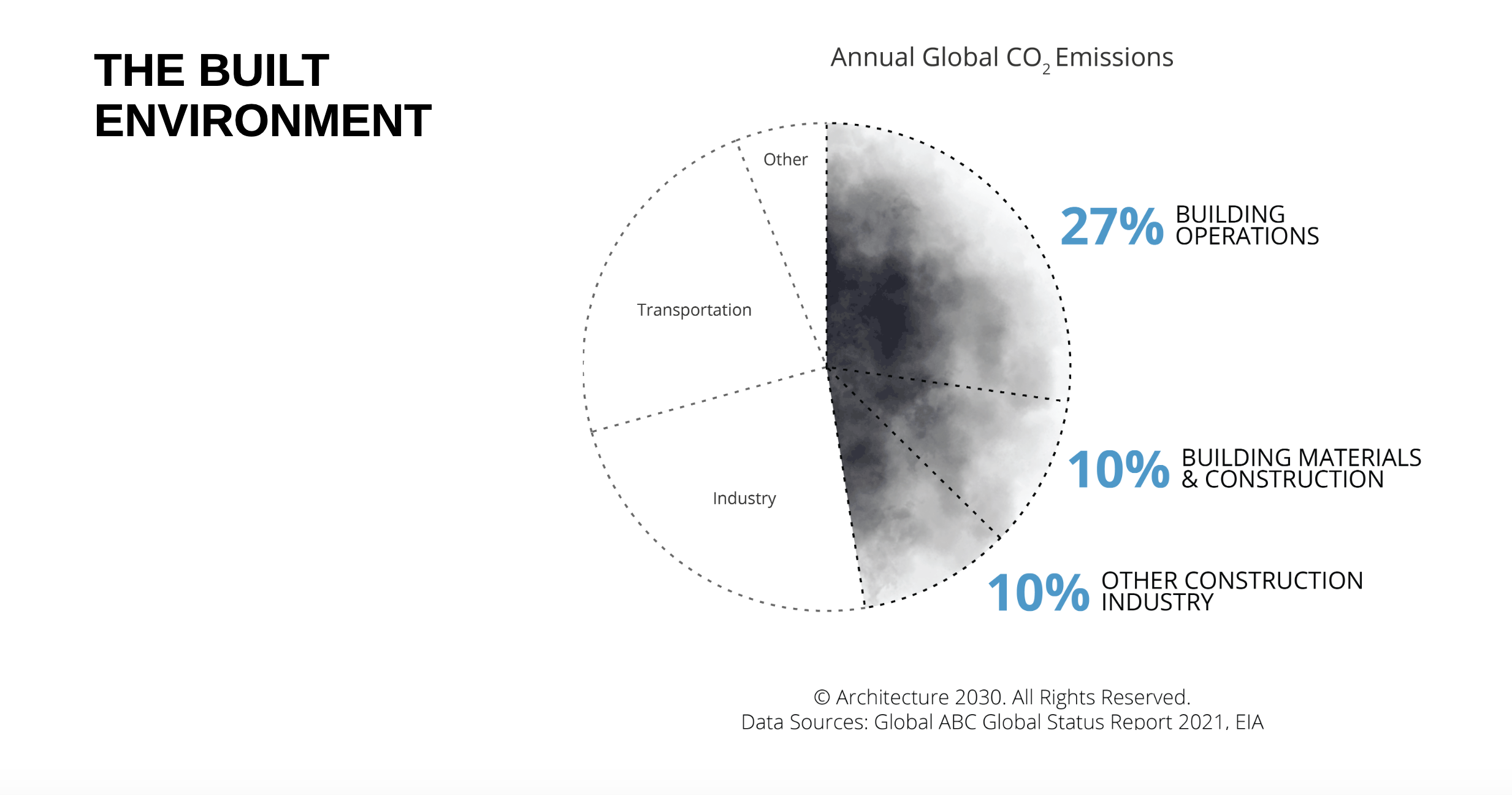 THE BUILT ENVIRONMENT

Annual Global $CO_2$ Emissions

Other

Transportation

Industry

27% BUILDING OPERATIONS

10% BUILDING MATERIALS & CONSTRUCTION

10% OTHER CONSTRUCTION INDUSTRY

© Architecture 2030. All Rights Reserved.
Data Sources: Global ABC Global Status Report 2021, EIA